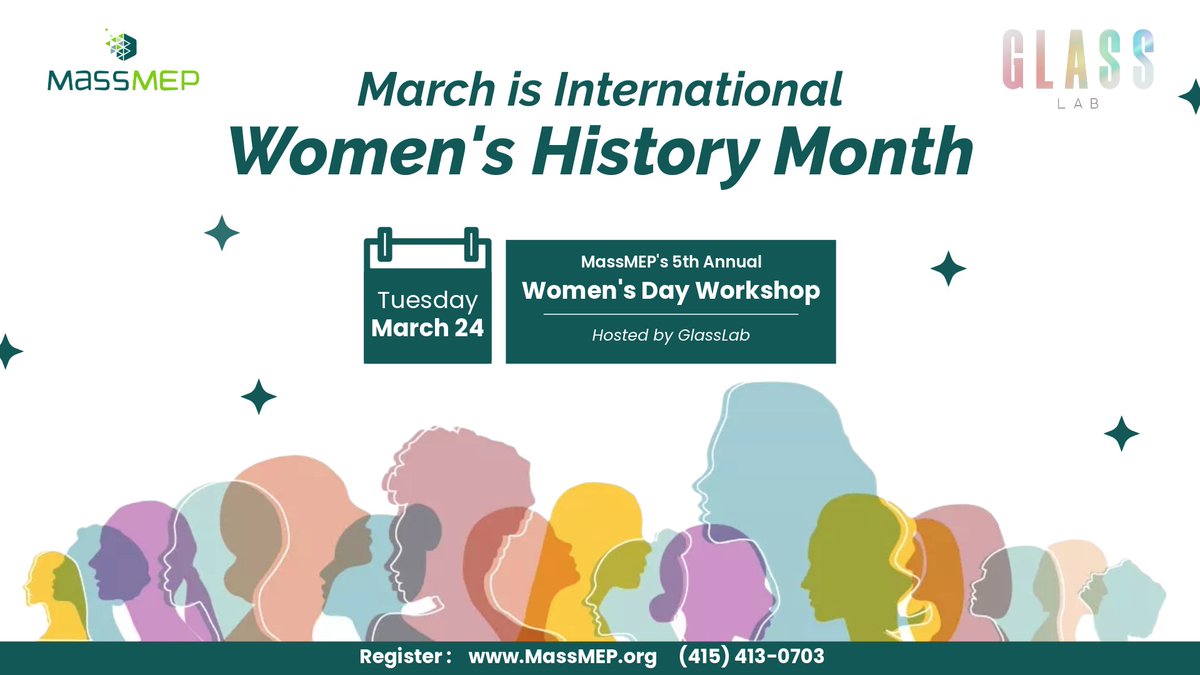 MassMEP

GLASS
LAB

March is International
Women's History Month

Tuesday
March 24

MassMEP's 5th Annual
Women's Day Workshop
Hosted by GlassLab

Register : www.MassMEP.org (415) 413-0703